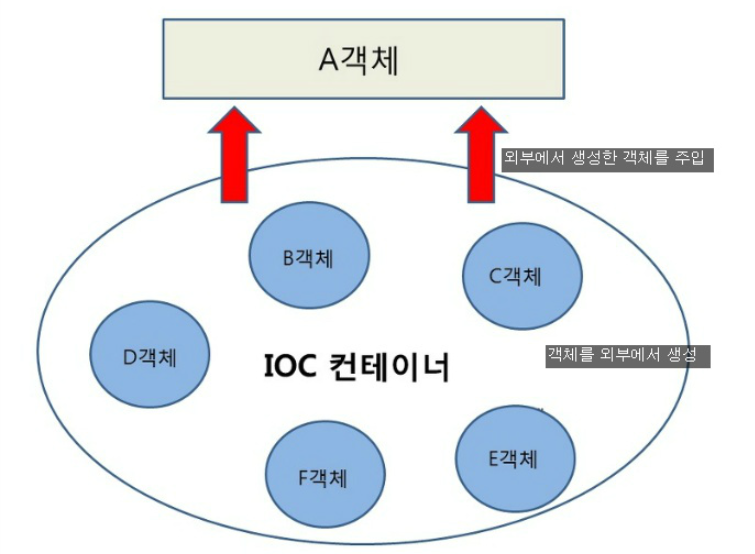 A객체

외부에서 생성한 객체를 주입

B객체

C객체

D객체

IOC 컨테이너

객체를 외부에서 생성

F객체

E객체